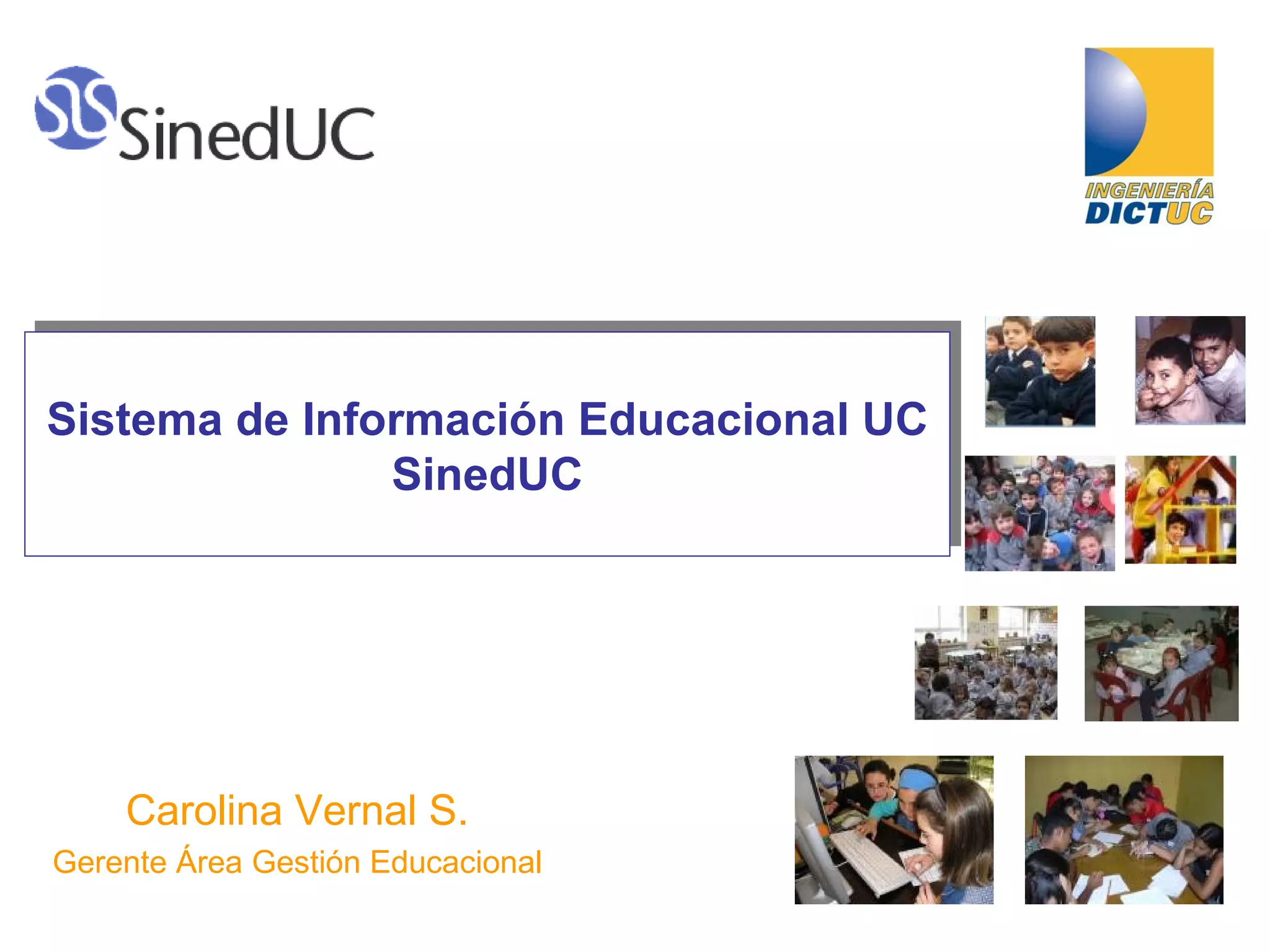 SinedUC

INGENIERÍA
DICTUC

Sistema de Información Educacional UC
SinedUC

Carolina Vernal S.
Gerente Área Gestión Educacional